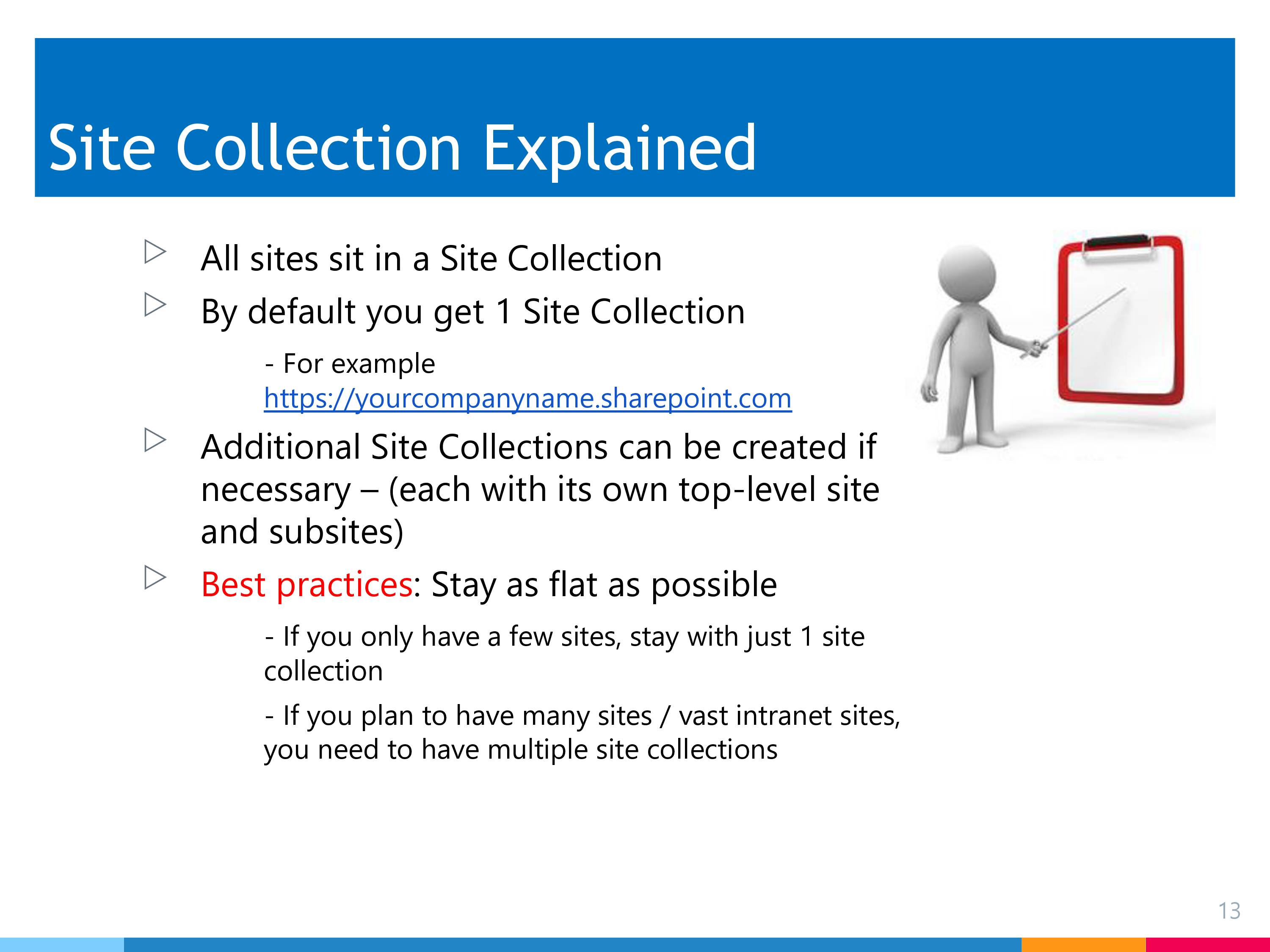 Site Collection Explained

▷ All sites sit in a Site Collection

▷ By default you get 1 Site Collection

- For example https://yourcompanyname.sharepoint.com

▷ Additional Site Collections can be created if necessary – (each with its own top-level site and subsites)

▷ Best practices: Stay as flat as possible

- If you only have a few sites, stay with just 1 site collection

- If you plan to have many sites / vast intranet sites, you need to have multiple site collections

13